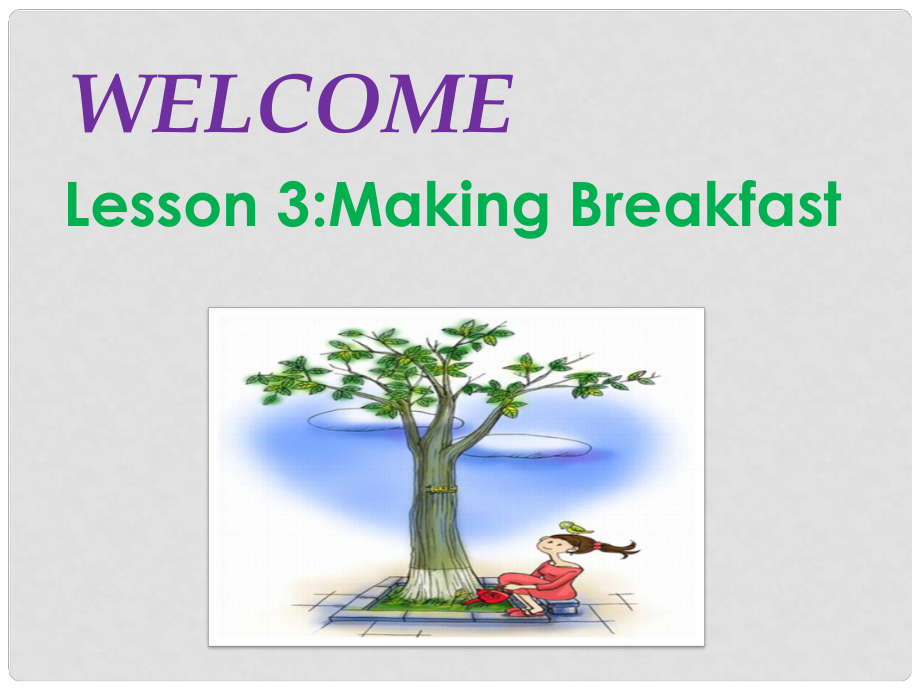 WELCOME

Lesson 3:Making Breakfast